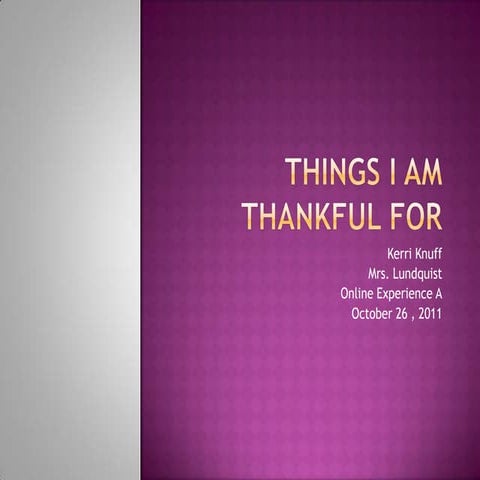 THINGS I AM THANKFUL FOR

Kerri Knuff
Mrs. Lundquist
Online Experience A
October 26 , 2011